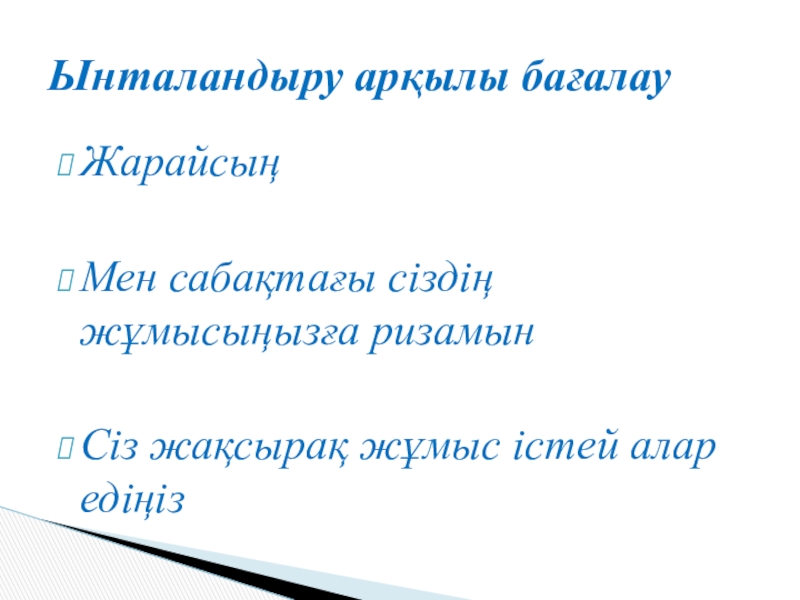 Ынталандыру арқылы бағалау

Жарайсың

Мен сабақтағы сіздің жұмысыңызға ризамын

Сіз жақсырақ жұмыс істей алар едіңіз